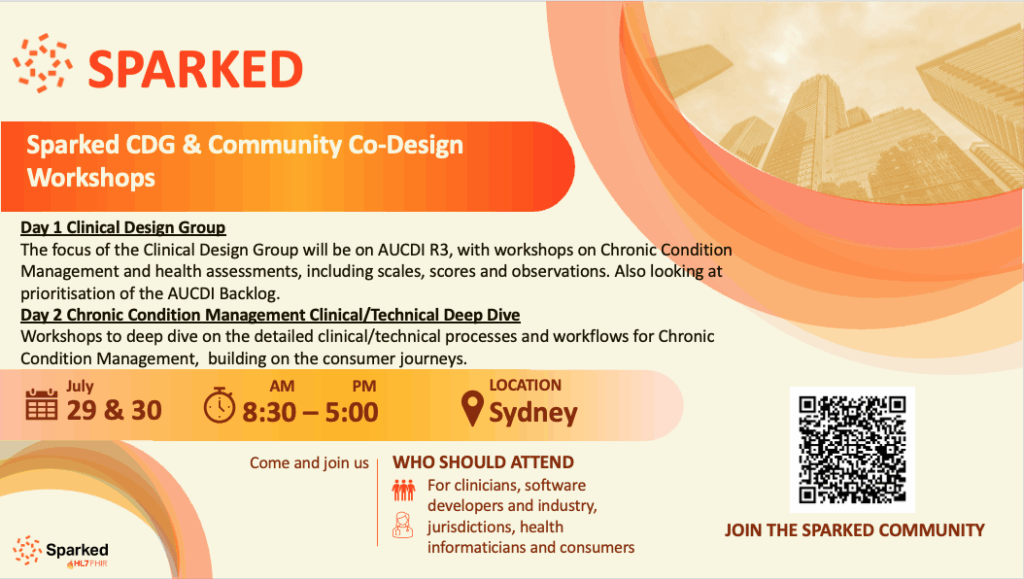 SPARKED

Sparked CDG & Community Co-Design Workshops

Day 1 Clinical Design Group
The focus of the Clinical Design Group will be on AUCDI R3, with workshops on Chronic Condition Management and health assessments, including scales, scores and observations. Also looking at prioritisation of the AUCDI Backlog.
Day 2 Chronic Condition Management Clinical/Technical Deep Dive
Workshops to deep dive on the detailed clinical/technical processes and workflows for Chronic Condition Management, building on the consumer journeys.

July
29 & 30

AM PM
8:30 – 5:00

LOCATION
Sydney

Come and join us

WHO SHOULD ATTEND
For clinicians, software developers and industry, jurisdictions, health informaticians and consumers

JOIN THE SPARKED COMMUNITY

Sparked
HL7 FHIR